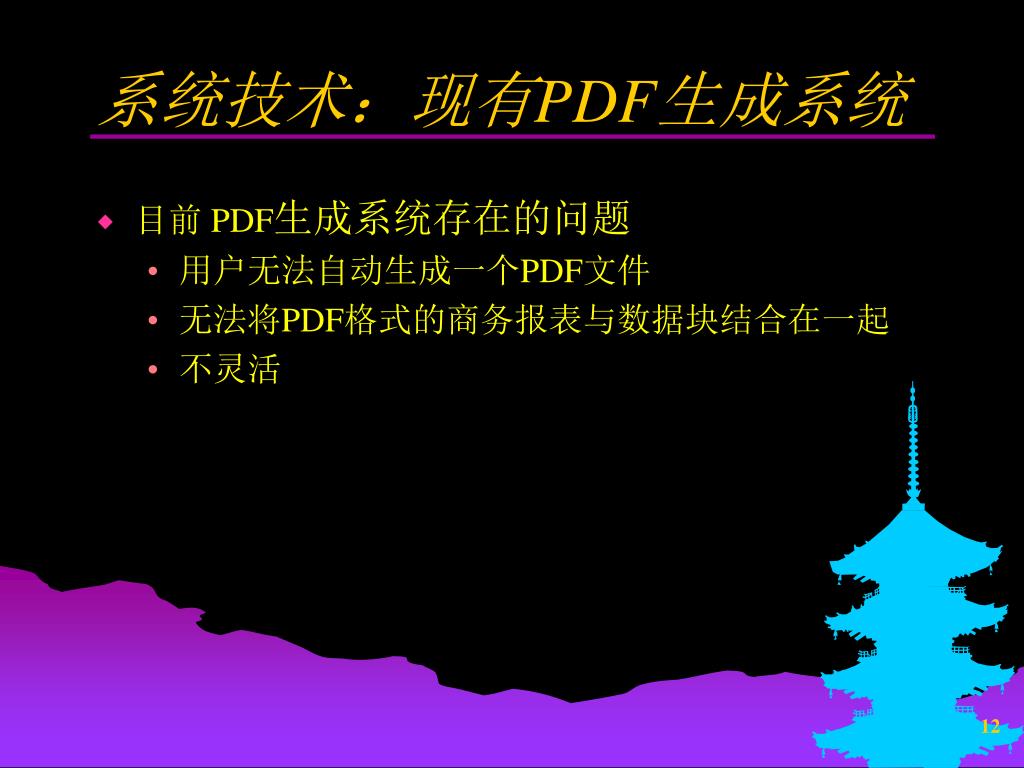 系统技术：现有PDF生成系统

◆ 目前 PDF生成系统存在的问题
• 用户无法自动生成一个PDF文件
• 无法将PDF格式的商务报表与数据块结合在一起
• 不灵活

12